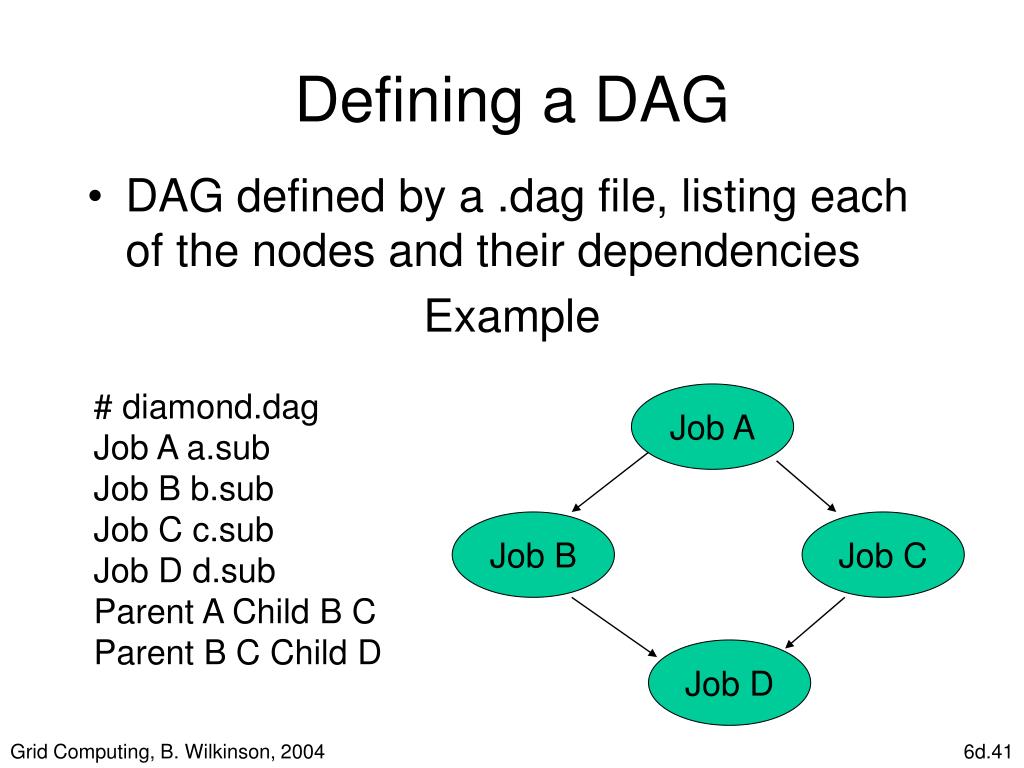 Defining a DAG

• DAG defined by a .dag file, listing each of the nodes and their dependencies

Example

# diamond.dag
Job A a.sub
Job B b.sub
Job C c.sub
Job D d.sub
Parent A Child B C
Parent B C Child D

Job A

Job B

Job C

Job D

Grid Computing, B. Wilkinson, 2004

6d.41